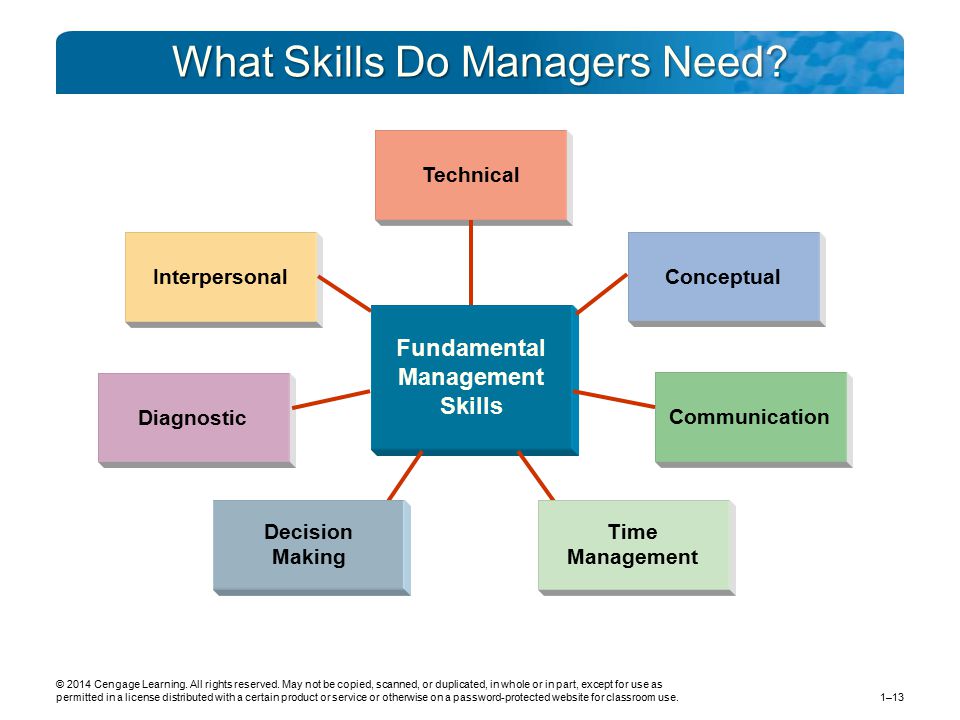 What Skills Do Managers Need?

Technical

Interpersonal

Conceptual

Fundamental Management Skills

Diagnostic

Communication

Decision Making

Time Management

© 2014 Cengage Learning. All rights reserved. May not be copied, scanned, or duplicated, in whole or in part, except for use as permitted in a license distributed with a certain product or service or otherwise on a password-protected website for classroom use.

1–13